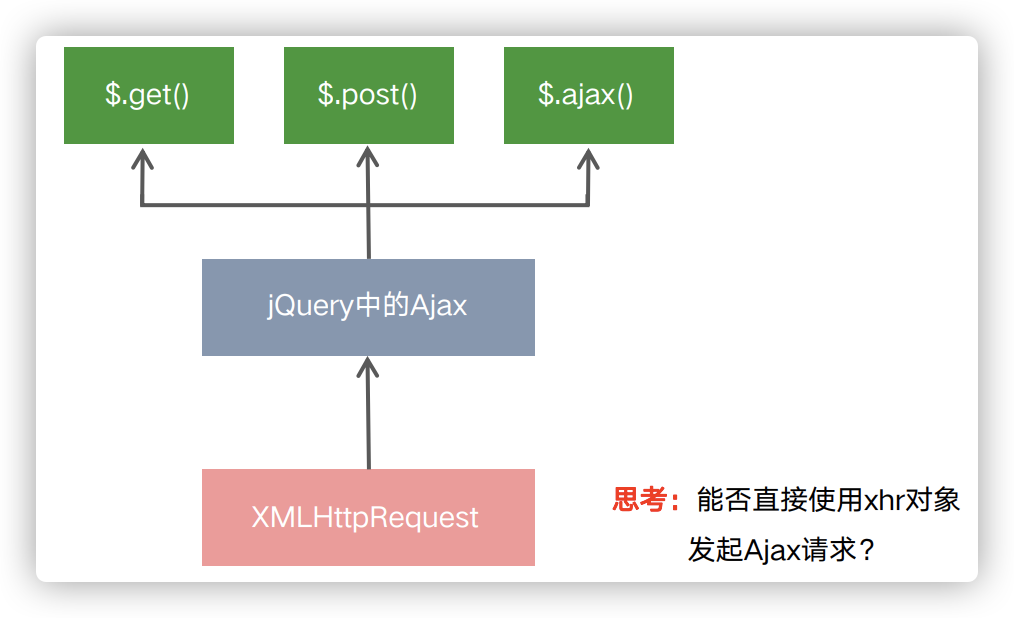 $.get()

$.post()

$.ajax()

jQuery中的Ajax

XMLHttpRequest

思考：能否直接使用xhr对象发起Ajax请求？